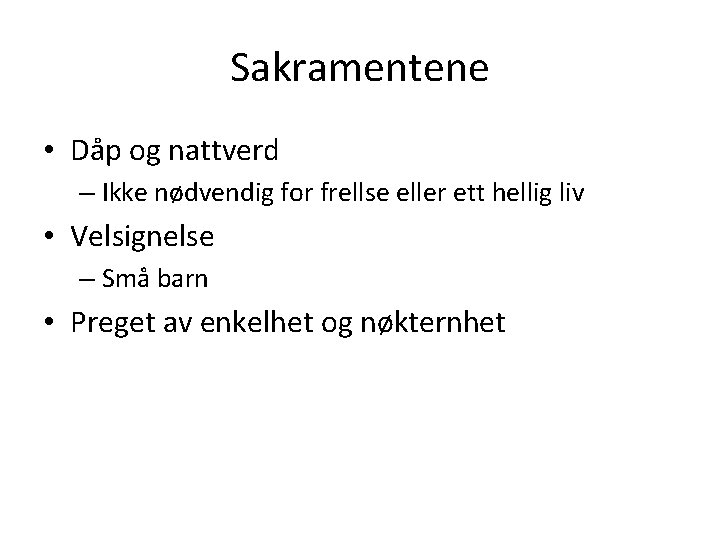 Sakramentene

• Dåp og nattverd
– Ikke nødvendig for frellse eller ett hellig liv
• Velsignelse
– Små barn
• Preget av enkelhet og nøkternhet